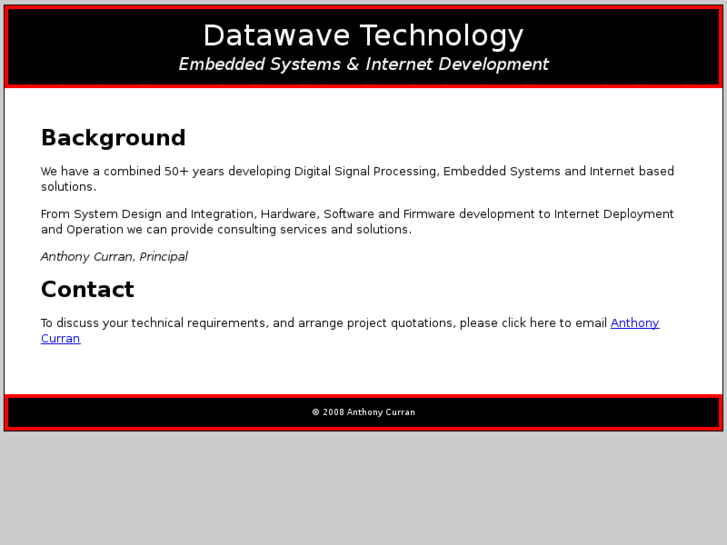 Datawave Technology
Embedded Systems & Internet Development

Background

We have a combined 50+ years developing Digital Signal Processing, Embedded Systems and Internet based solutions.

From System Design and Integration, Hardware, Software and Firmware development to Internet Deployment and Operation we can provide consulting services and solutions.

Anthony Curran, Principal

Contact

To discuss your technical requirements, and arrange project quotations, please click here to email Anthony Curran

© 2008 Anthony Curran